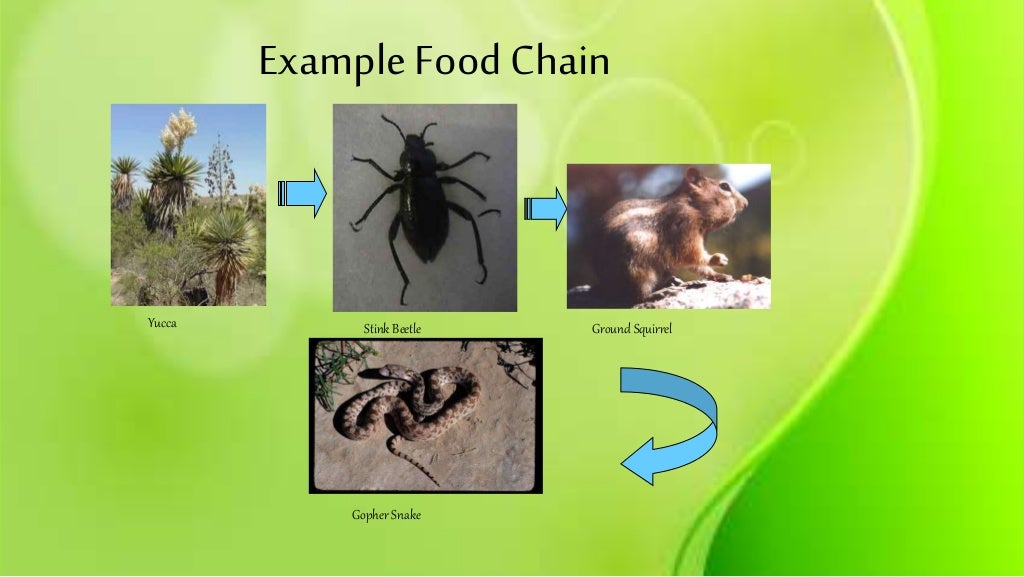 Example Food Chain

Yucca

Stink Beetle

Ground Squirrel

Gopher Snake